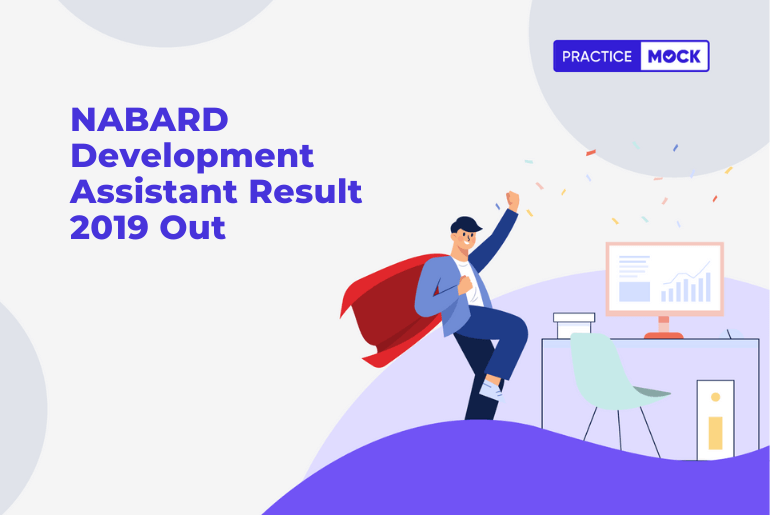 PRACTICE MOCK

NABARD Development Assistant Result 2019 Out